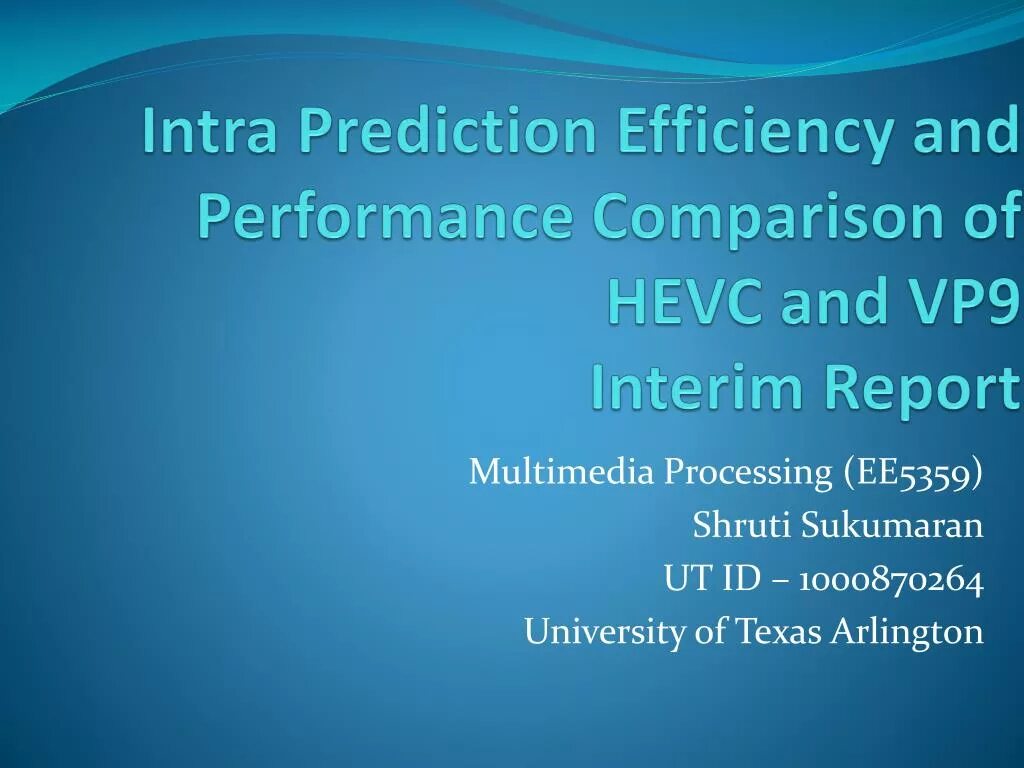 Intra Prediction Efficiency and Performance Comparison of HEVC and VP9
Interim Report

Multimedia Processing (EE5359)
Shruti Sukumaran
UT ID – 1000870264
University of Texas Arlington